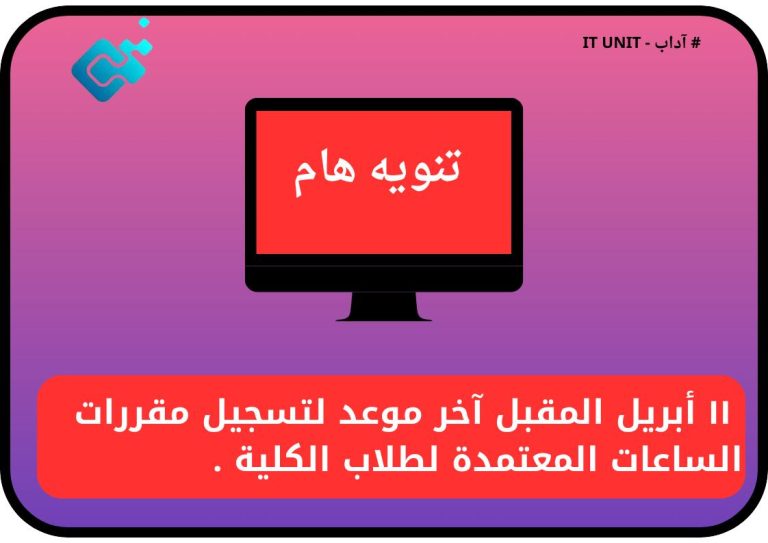 # آداب - IT UNIT

تنويه هام

١١ أبريل المقبل آخر موعد لتسجيل مقررات الساعات المعتمدة لطلاب الكلية .